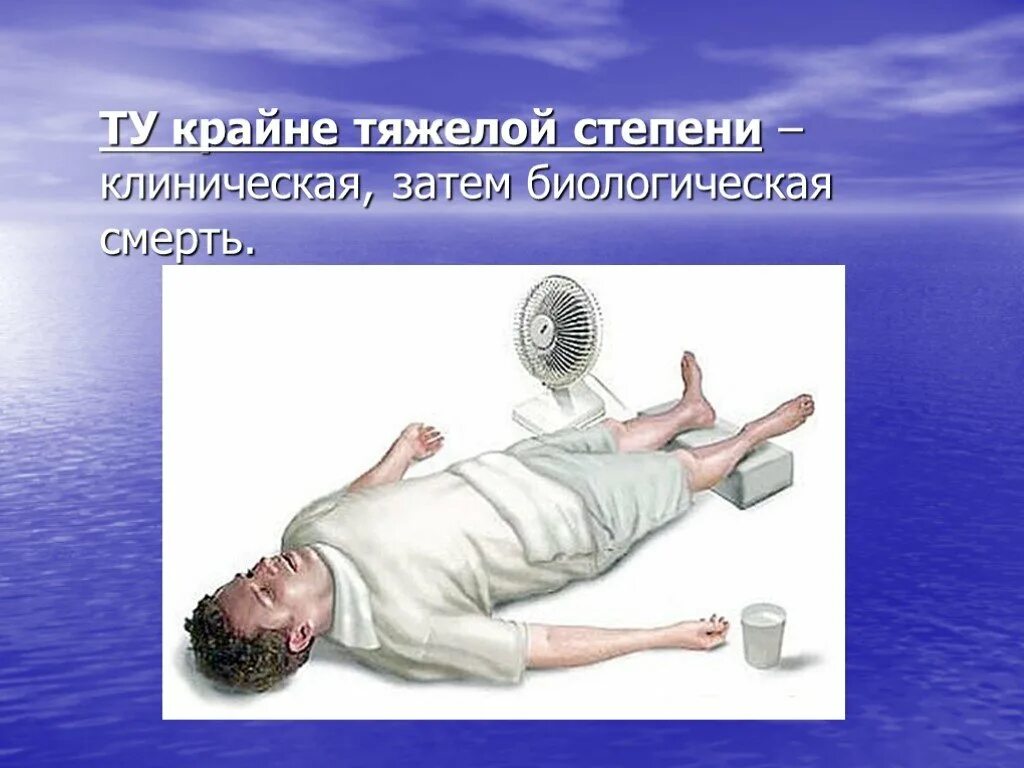 ТУ крайне тяжелой степени – клиническая, затем биологическая смерть.